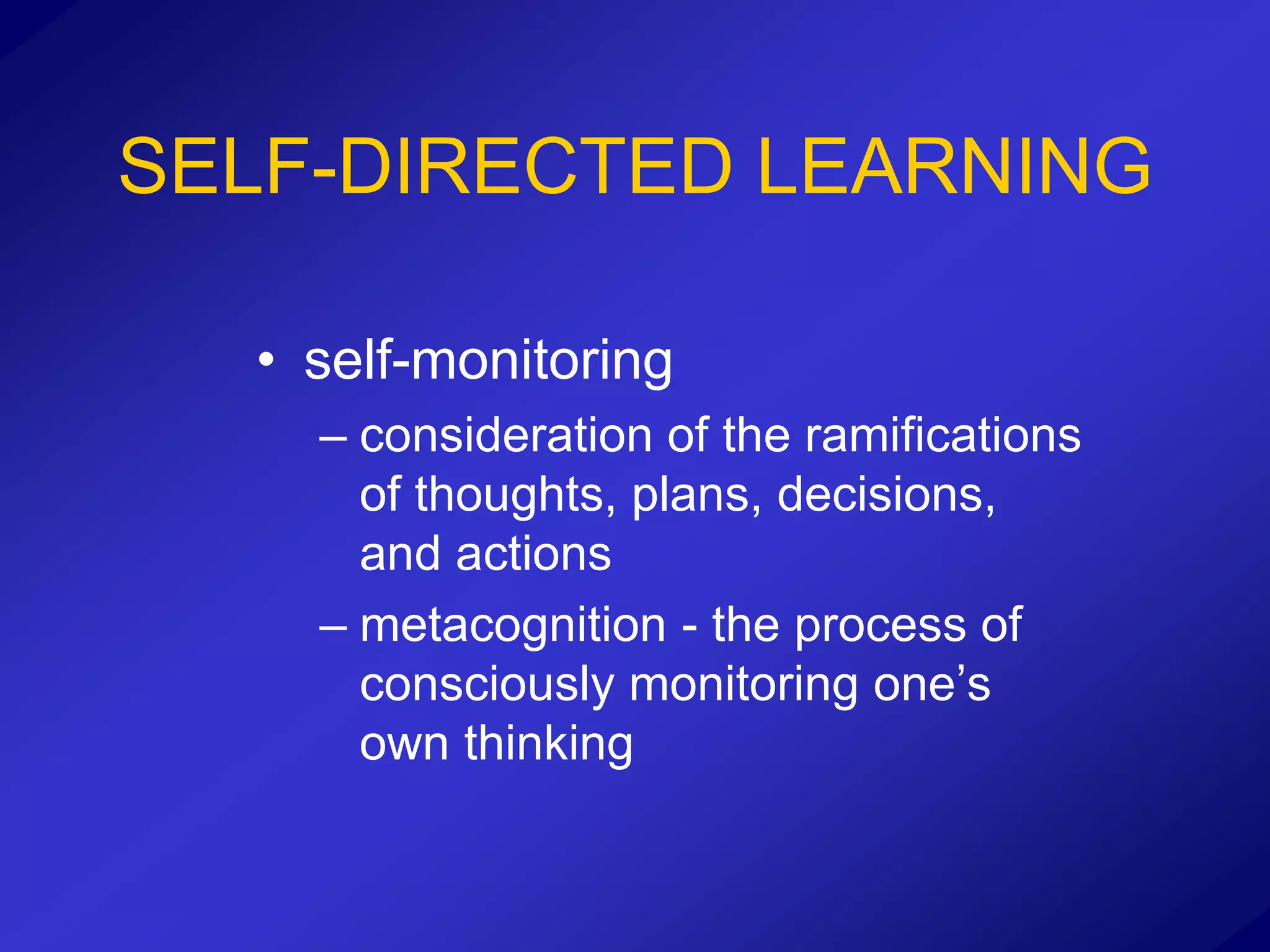 SELF-DIRECTED LEARNING

• self-monitoring

– consideration of the ramifications of thoughts, plans, decisions, and actions

– metacognition - the process of consciously monitoring one’s own thinking